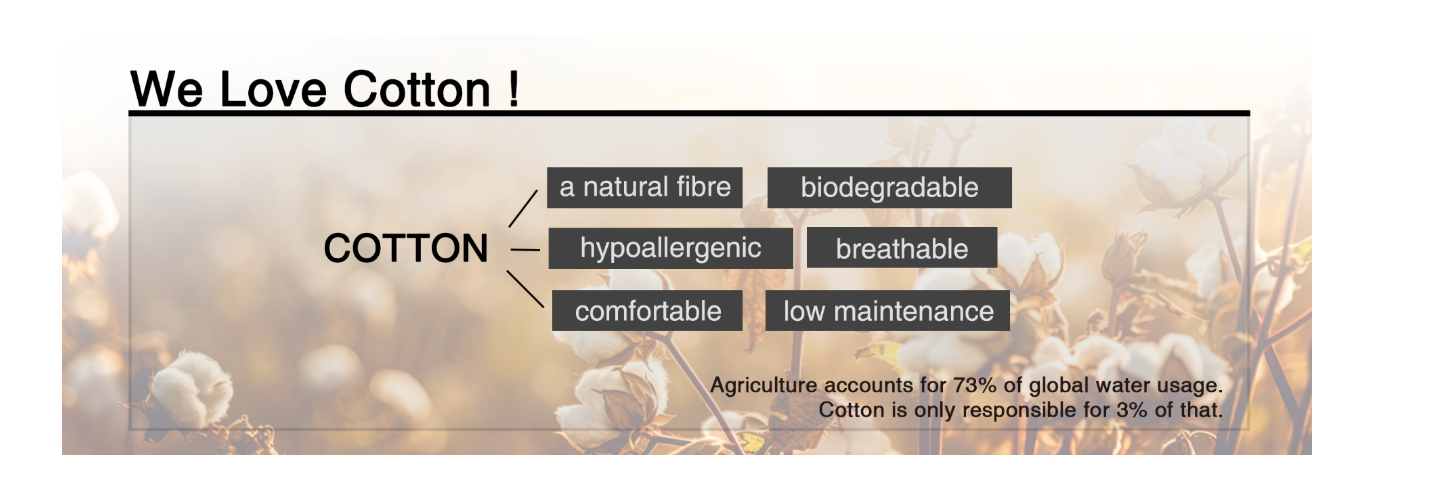 We Love Cotton !

COTTON

a natural fibre
biodegradable
hypoallergenic
breathable
comfortable
low maintenance

Agriculture accounts for 73% of global water usage.
Cotton is only responsible for 3% of that.